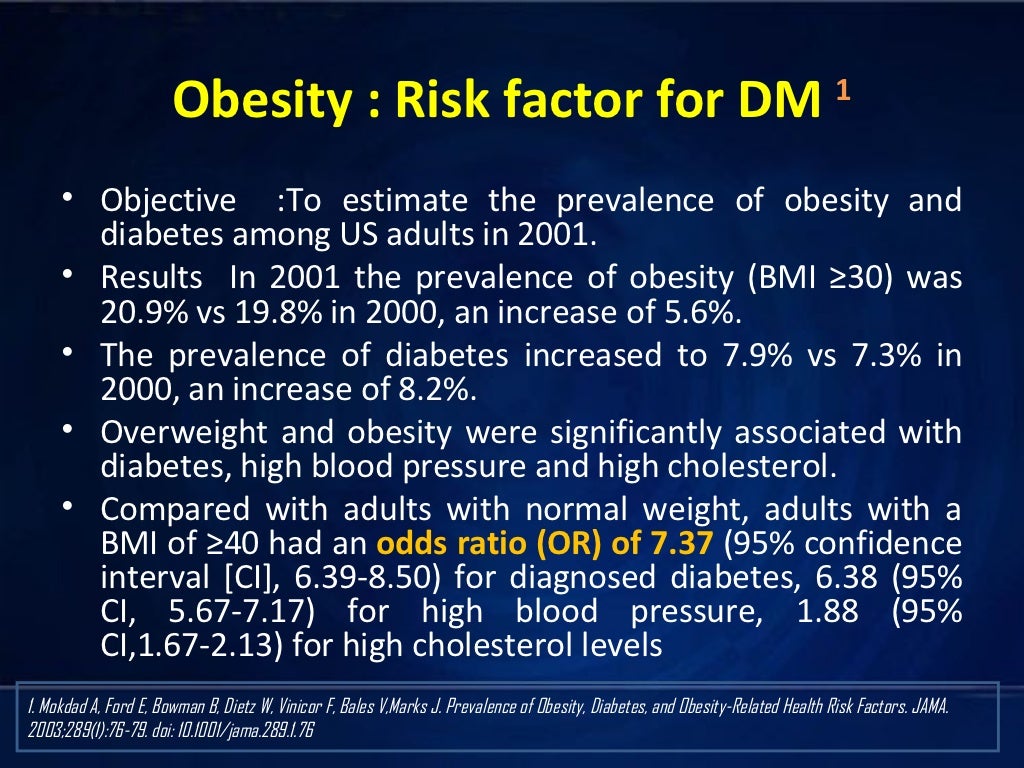 Obesity : Risk factor for DM $^1$

• Objective :To estimate the prevalence of obesity and diabetes among US adults in 2001.
• Results In 2001 the prevalence of obesity (BMI ≥30) was 20.9% vs 19.8% in 2000, an increase of 5.6%.
• The prevalence of diabetes increased to 7.9% vs 7.3% in 2000, an increase of 8.2%.
• Overweight and obesity were significantly associated with diabetes, high blood pressure and high cholesterol.
• Compared with adults with normal weight, adults with a BMI of ≥40 had an odds ratio (OR) of 7.37 (95% confidence interval [CI], 6.39-8.50) for diagnosed diabetes, 6.38 (95% CI, 5.67-7.17) for high blood pressure, 1.88 (95% CI,1.67-2.13) for high cholesterol levels

1. Mokdad A, Ford E, Bowman B, Dietz W, Vinicor F, Bales V,Marks J. Prevalence of Obesity, Diabetes, and Obesity-Related Health Risk Factors. JAMA. 2003;289(1):76-79. doi: 10.1001/jama.289.1.76